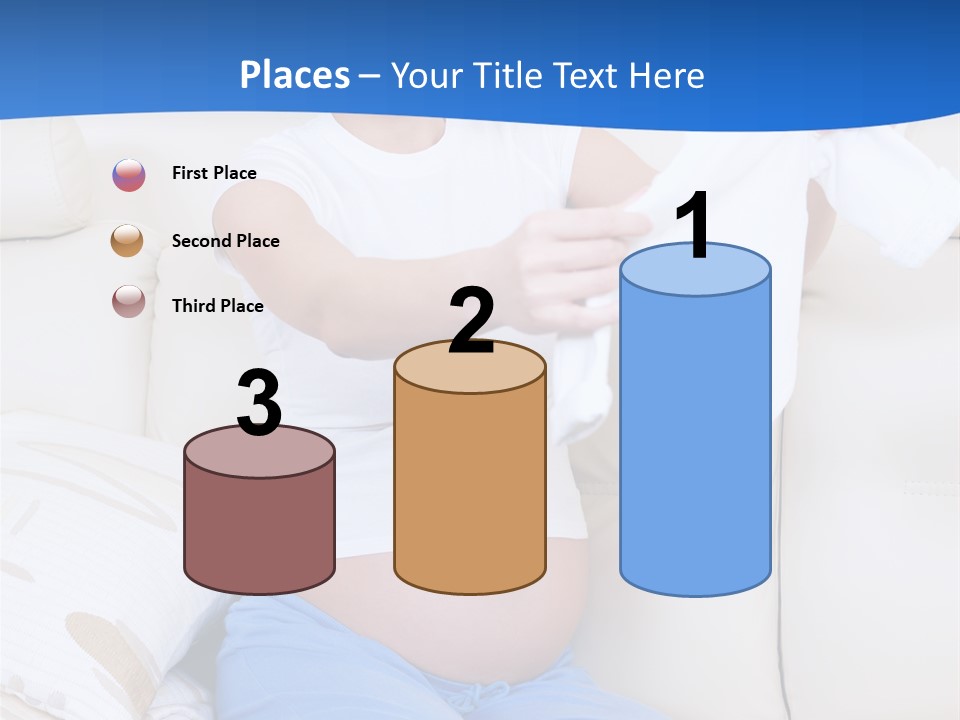 Places – Your Title Text Here

First Place

Second Place

Third Place

3

2

1